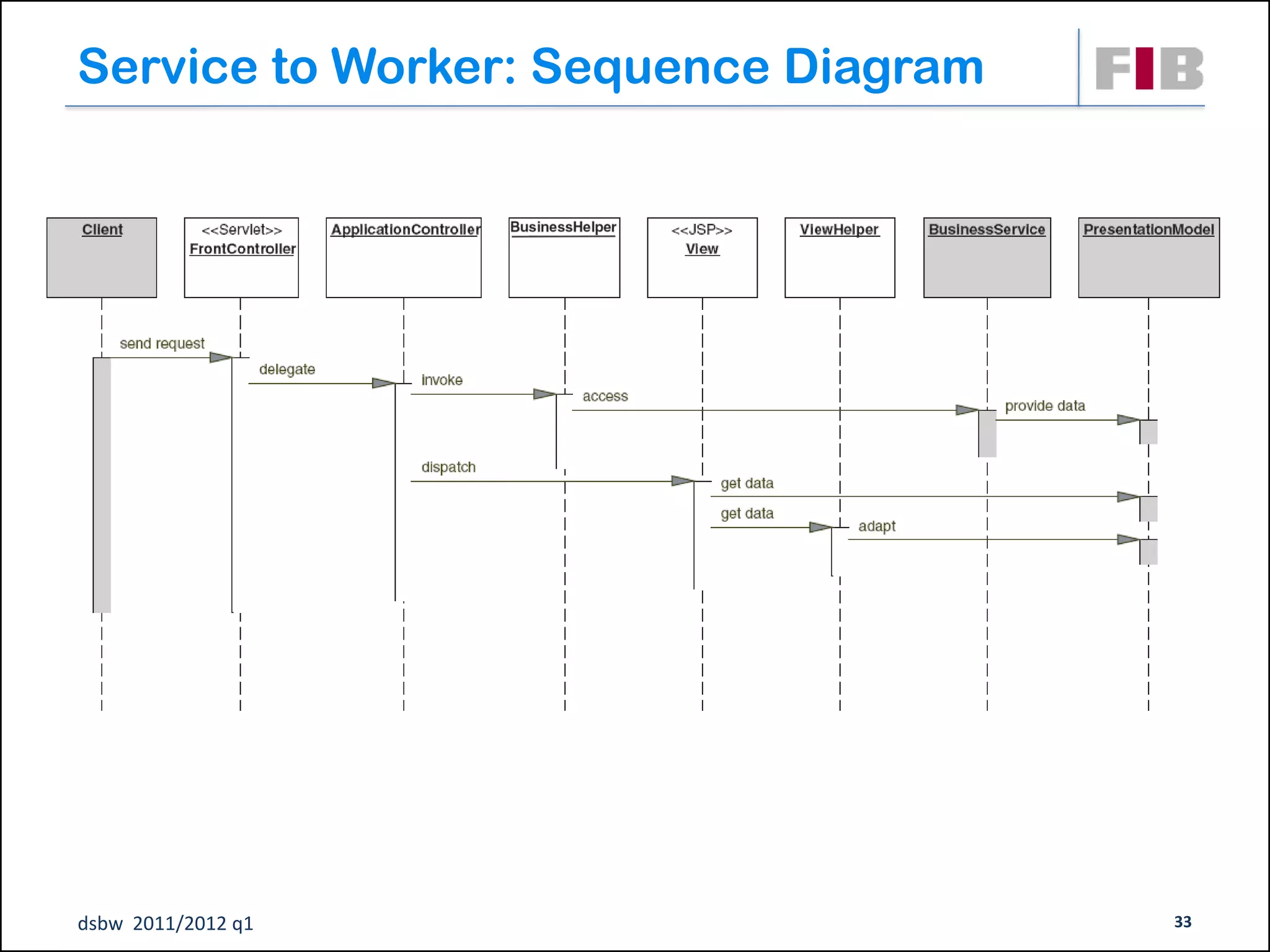 Service to Worker: Sequence Diagram

FIB

Client

<<Servlet>>
FrontController

ApplicationController

BusinessHelper

<<JSP>>
View

ViewHelper

BusinessService

PresentationModel

send request

delegate

invoke

access

provide data

dispatch

get data

get data

adapt

dsbw 2011/2012 q1

33